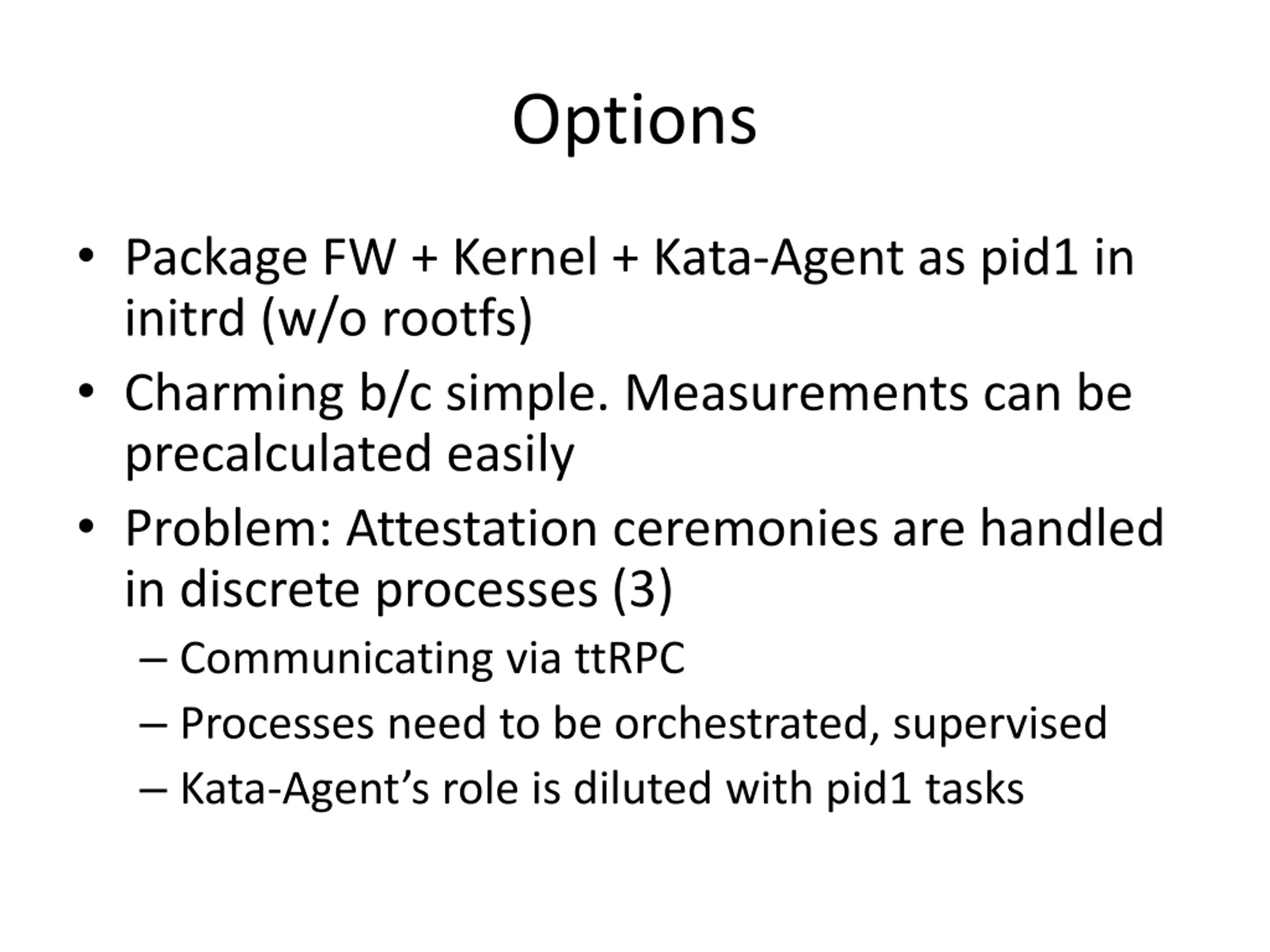 Options

• Package FW + Kernel + Kata-Agent as pid1 in initrd (w/o rootfs)

• Charming b/c simple. Measurements can be precalculated easily

• Problem: Attestation ceremonies are handled in discrete processes (3)

– Communicating via ttRPC

– Processes need to be orchestrated, supervised

– Kata-Agent’s role is diluted with pid1 tasks